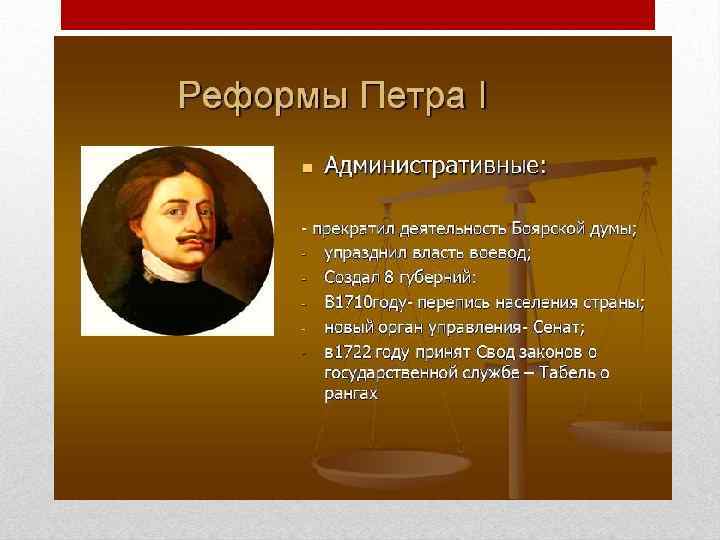 Реформы Петра I

Административные:

- прекратил деятельность Боярской думы;
- упразднил власть воевод;
- Создал 8 губерний:
- В1710году- перепись населения страны;
- новый орган управления- Сенат;
- в1722 году принят Свод законов о государственной службе – Табель о рангах